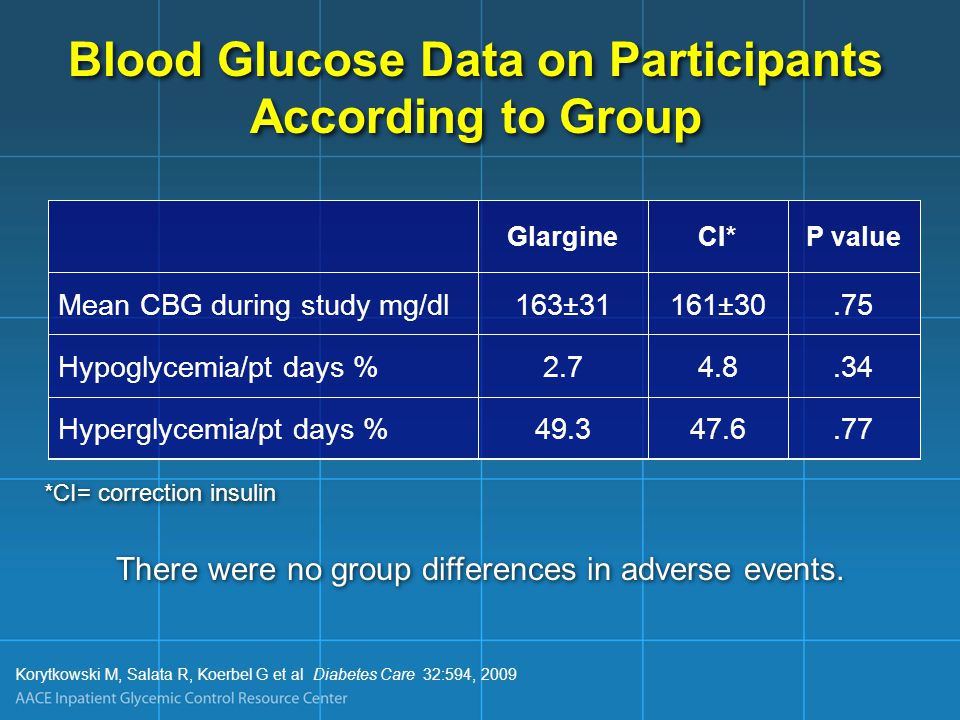 Blood Glucose Data on Participants According to Group

| | Glargine | CI* | P value |
|---|---|---|---|
| Mean CBG during study mg/dl | 163±31 | 161±30 | .75 |
| Hypoglycemia/pt days % | 2.7 | 4.8 | .34 |
| Hyperglycemia/pt days % | 49.3 | 47.6 | .77 |

*CI= correction insulin

There were no group differences in adverse events.

Korytkowski M, Salata R, Koerbel G et al Diabetes Care 32:594, 2009
AACE Inpatient Glycemic Control Resource Center